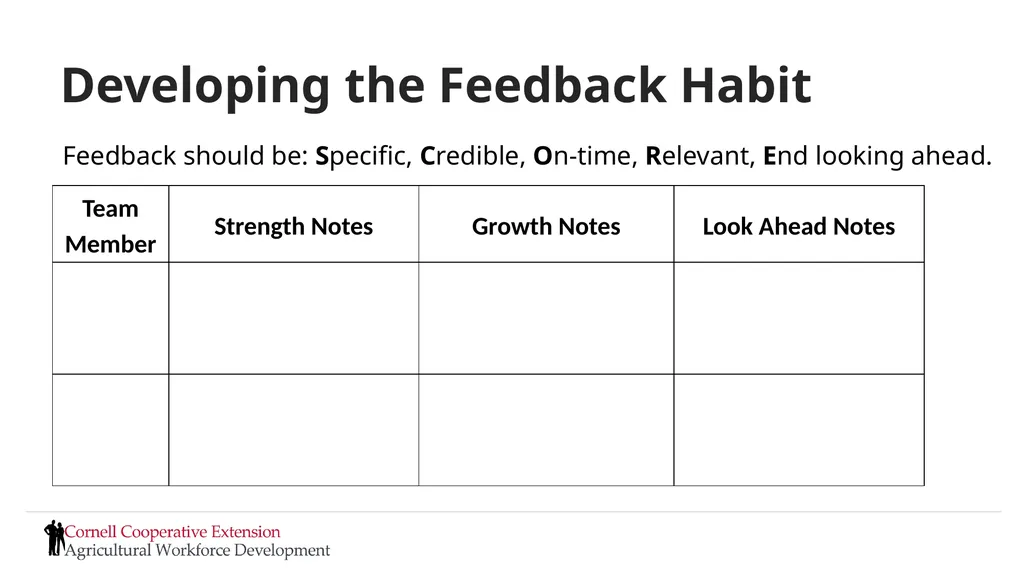 Developing the Feedback Habit

Feedback should be: Specific, Credible, On-time, Relevant, End looking ahead.

| Team Member | Strength Notes | Growth Notes | Look Ahead Notes |
|---|---|---|---|
| | | | |
| | | | |

Cornell Cooperative Extension
Agricultural Workforce Development